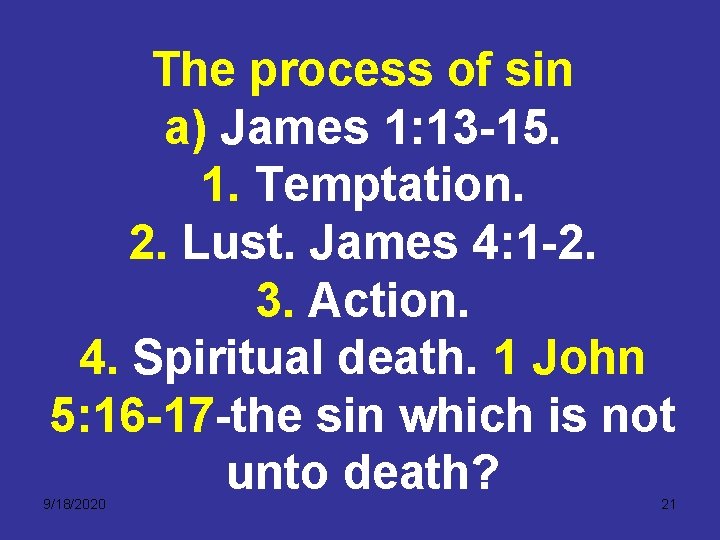 The process of sin
a) James 1:13-15.
1. Temptation.
2. Lust. James 4:1-2.
3. Action.
4. Spiritual death. 1 John 5:16-17-the sin which is not unto death?

9/18/2020

21